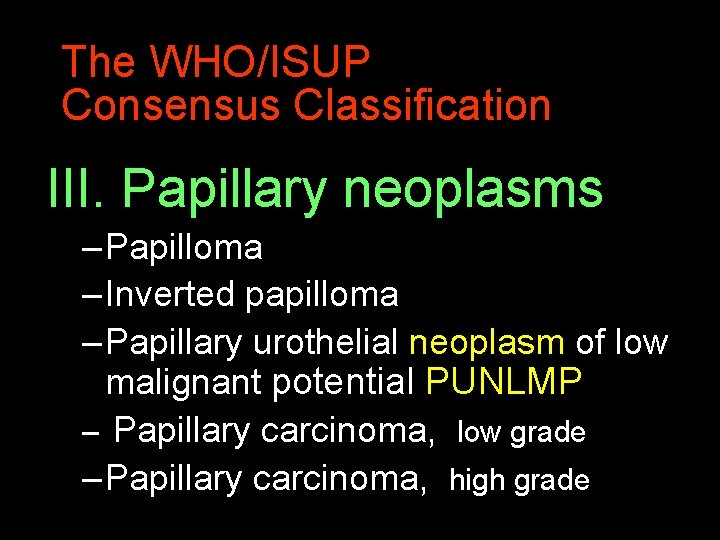 The WHO/ISUP Consensus Classification

III. Papillary neoplasms

– Papilloma
– Inverted papilloma
– Papillary urothelial neoplasm of low malignant potential PUNLMP
– Papillary carcinoma, low grade
– Papillary carcinoma, high grade